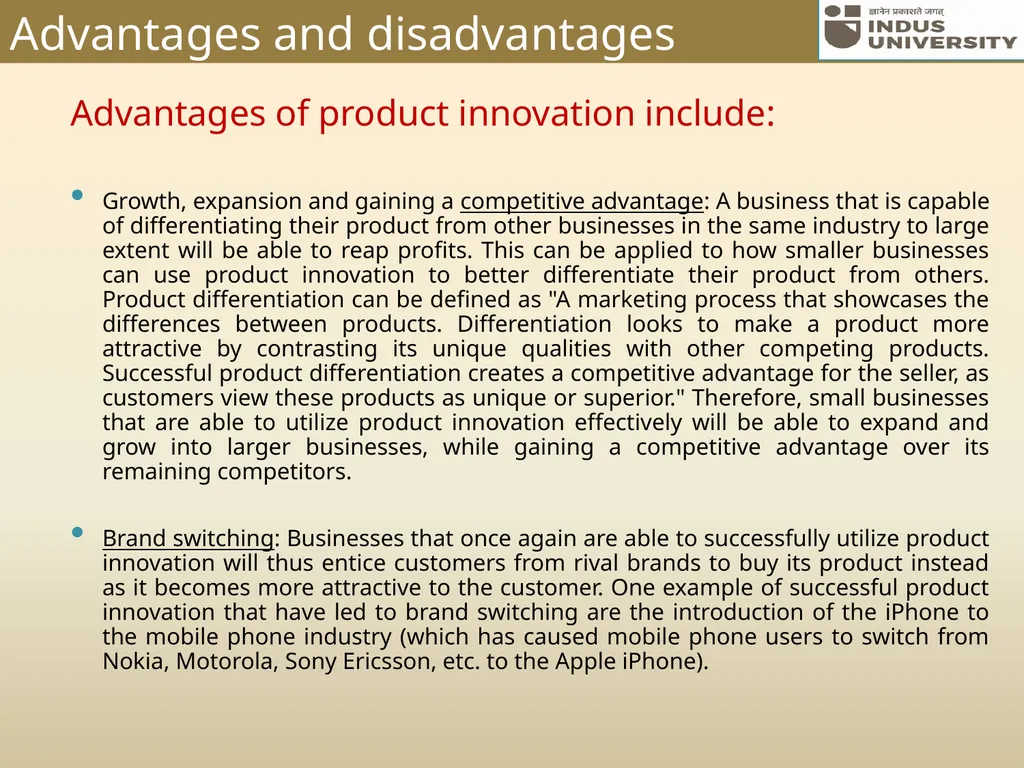 Advantages and disadvantages

ज्ञानेन प्रकाशते जगत्
INDUS UNIVERSITY

Advantages of product innovation include:

• Growth, expansion and gaining a competitive advantage: A business that is capable of differentiating their product from other businesses in the same industry to large extent will be able to reap profits. This can be applied to how smaller businesses can use product innovation to better differentiate their product from others. Product differentiation can be defined as "A marketing process that showcases the differences between products. Differentiation looks to make a product more attractive by contrasting its unique qualities with other competing products. Successful product differentiation creates a competitive advantage for the seller, as customers view these products as unique or superior." Therefore, small businesses that are able to utilize product innovation effectively will be able to expand and grow into larger businesses, while gaining a competitive advantage over its remaining competitors.

• Brand switching: Businesses that once again are able to successfully utilize product innovation will thus entice customers from rival brands to buy its product instead as it becomes more attractive to the customer. One example of successful product innovation that have led to brand switching are the introduction of the iPhone to the mobile phone industry (which has caused mobile phone users to switch from Nokia, Motorola, Sony Ericsson, etc. to the Apple iPhone).